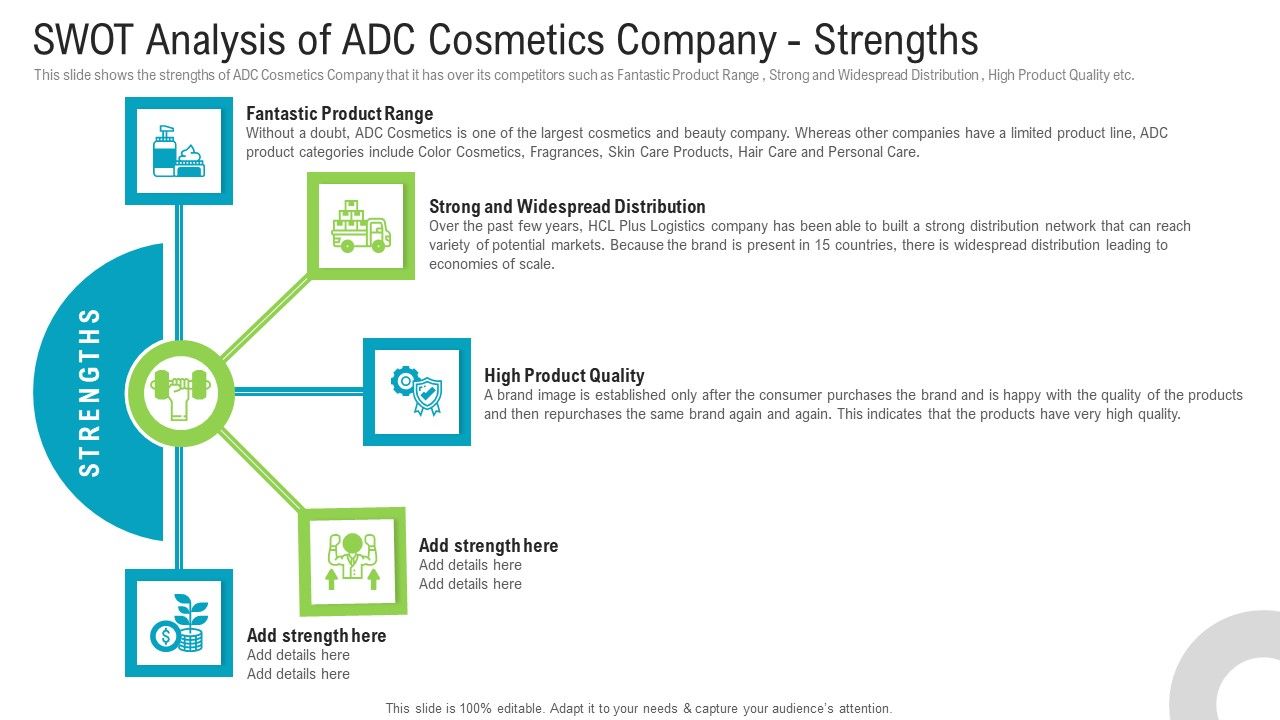 SWOT Analysis of ADC Cosmetics Company - Strengths

This slide shows the strengths of ADC Cosmetics Company that it has over its competitors such as Fantastic Product Range , Strong and Widespread Distribution , High Product Quality etc.

STRENGTHS

Fantastic Product Range
Without a doubt, ADC Cosmetics is one of the largest cosmetics and beauty company. Whereas other companies have a limited product line, ADC product categories include Color Cosmetics, Fragrances, Skin Care Products, Hair Care and Personal Care.

Strong and Widespread Distribution
Over the past few years, HCL Plus Logistics company has been able to built a strong distribution network that can reach variety of potential markets. Because the brand is present in 15 countries, there is widespread distribution leading to economies of scale.

High Product Quality
A brand image is established only after the consumer purchases the brand and is happy with the quality of the products and then repurchases the same brand again and again. This indicates that the products have very high quality.

Add strength here
Add details here
Add details here

Add strength here
Add details here
Add details here

This slide is 100% editable. Adapt it to your needs & capture your audience's attention.